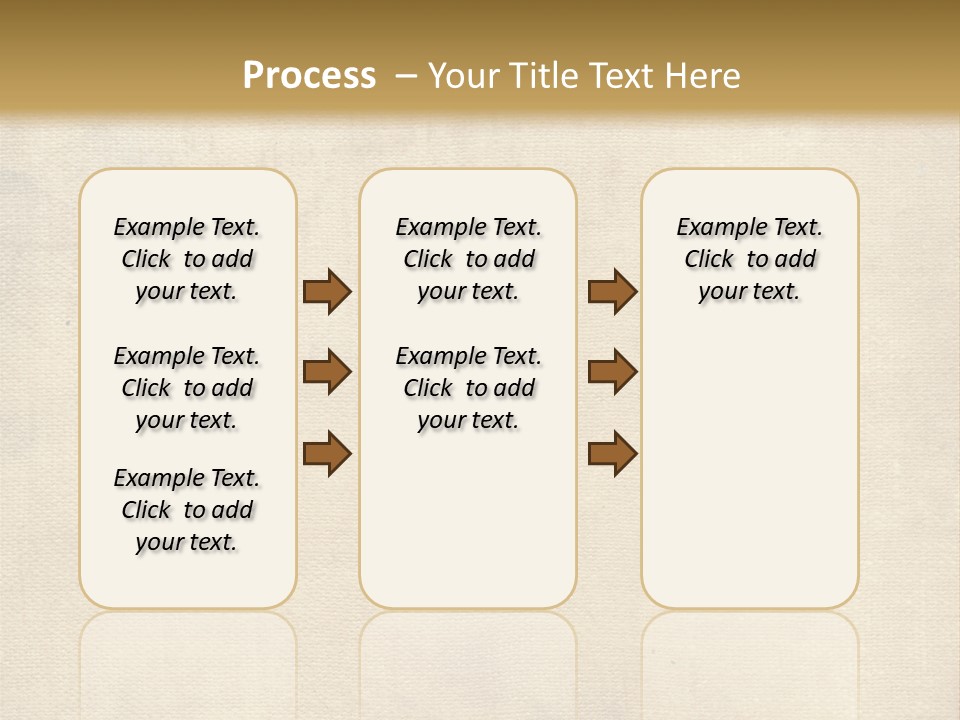 Process – Your Title Text Here

Example Text. Click to add your text.

Example Text. Click to add your text.

Example Text. Click to add your text.

Example Text. Click to add your text.

Example Text. Click to add your text.

Example Text. Click to add your text.